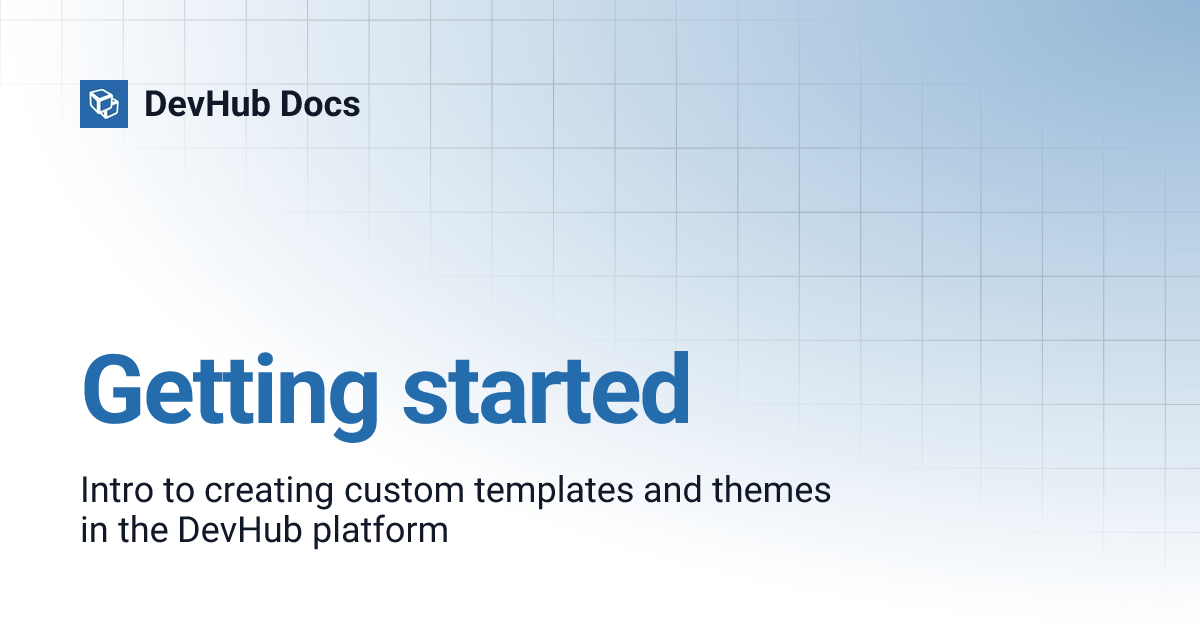 DevHub Docs

Getting started

Intro to creating custom templates and themes in the DevHub platform